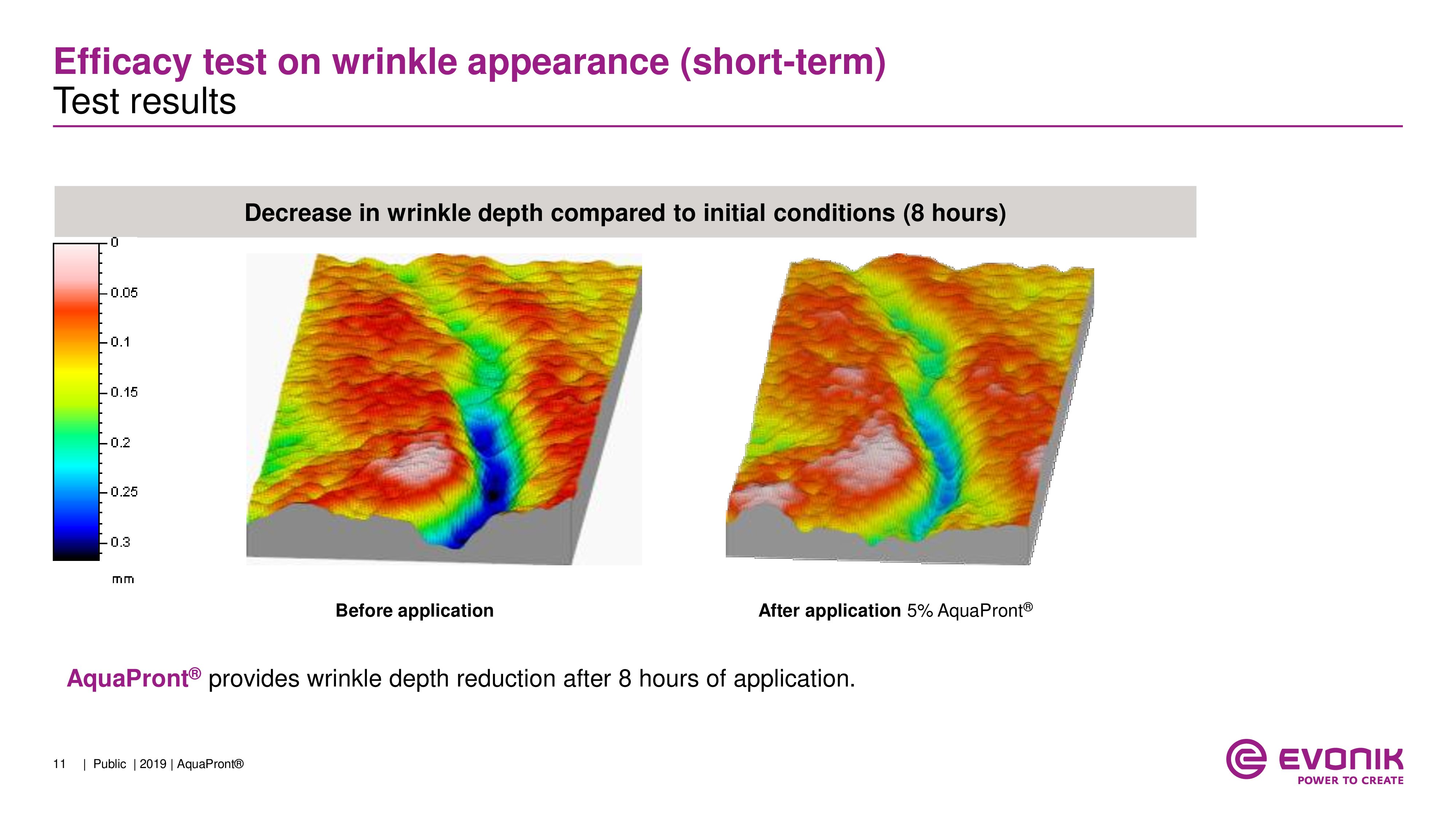 Efficacy test on wrinkle appearance (short-term)
Test results

Decrease in wrinkle depth compared to initial conditions (8 hours)

0
0.05
0.1
0.15
0.2
0.25
0.3
mm

Before application

After application 5% AquaPront®

AquaPront® provides wrinkle depth reduction after 8 hours of application.

11 | Public | 2019 | AquaPront®

EVONIK
POWER TO CREATE